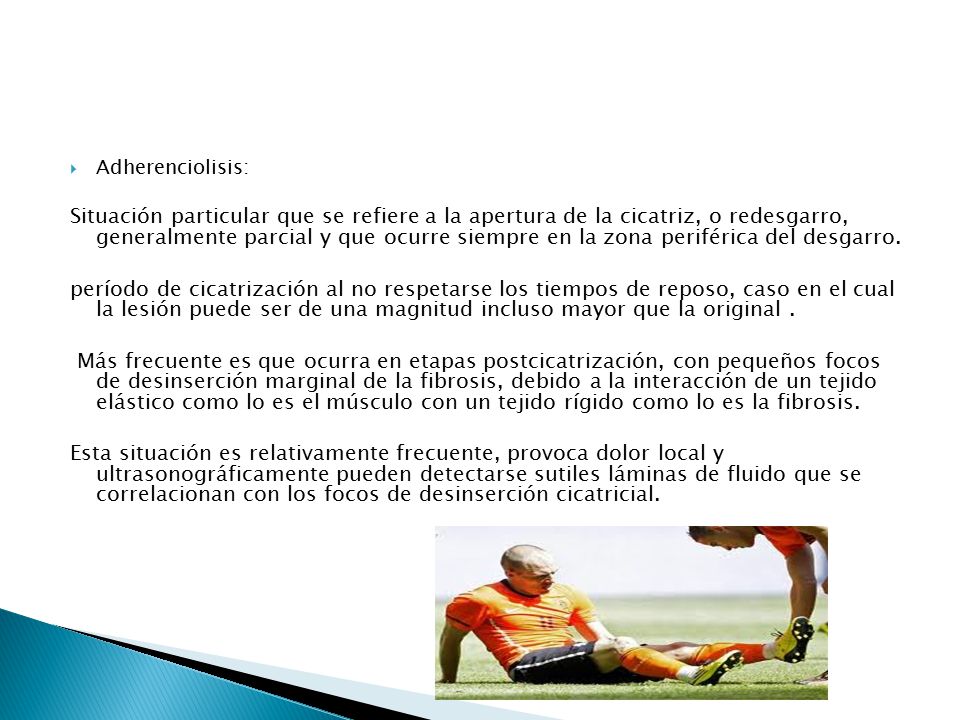 Adherenciolisis:

Situación particular que se refiere a la apertura de la cicatriz, o redesgarro, generalmente parcial y que ocurre siempre en la zona periférica del desgarro.

período de cicatrización al no respetarse los tiempos de reposo, caso en el cual la lesión puede ser de una magnitud incluso mayor que la original .

Más frecuente es que ocurra en etapas postcicatrización, con pequeños focos de desinserción marginal de la fibrosis, debido a la interacción de un tejido elástico como lo es el músculo con un tejido rígido como lo es la fibrosis.

Esta situación es relativamente frecuente, provoca dolor local y ultrasonográficamente pueden detectarse sutiles láminas de fluido que se correlacionan con los focos de desinserción cicatricial.